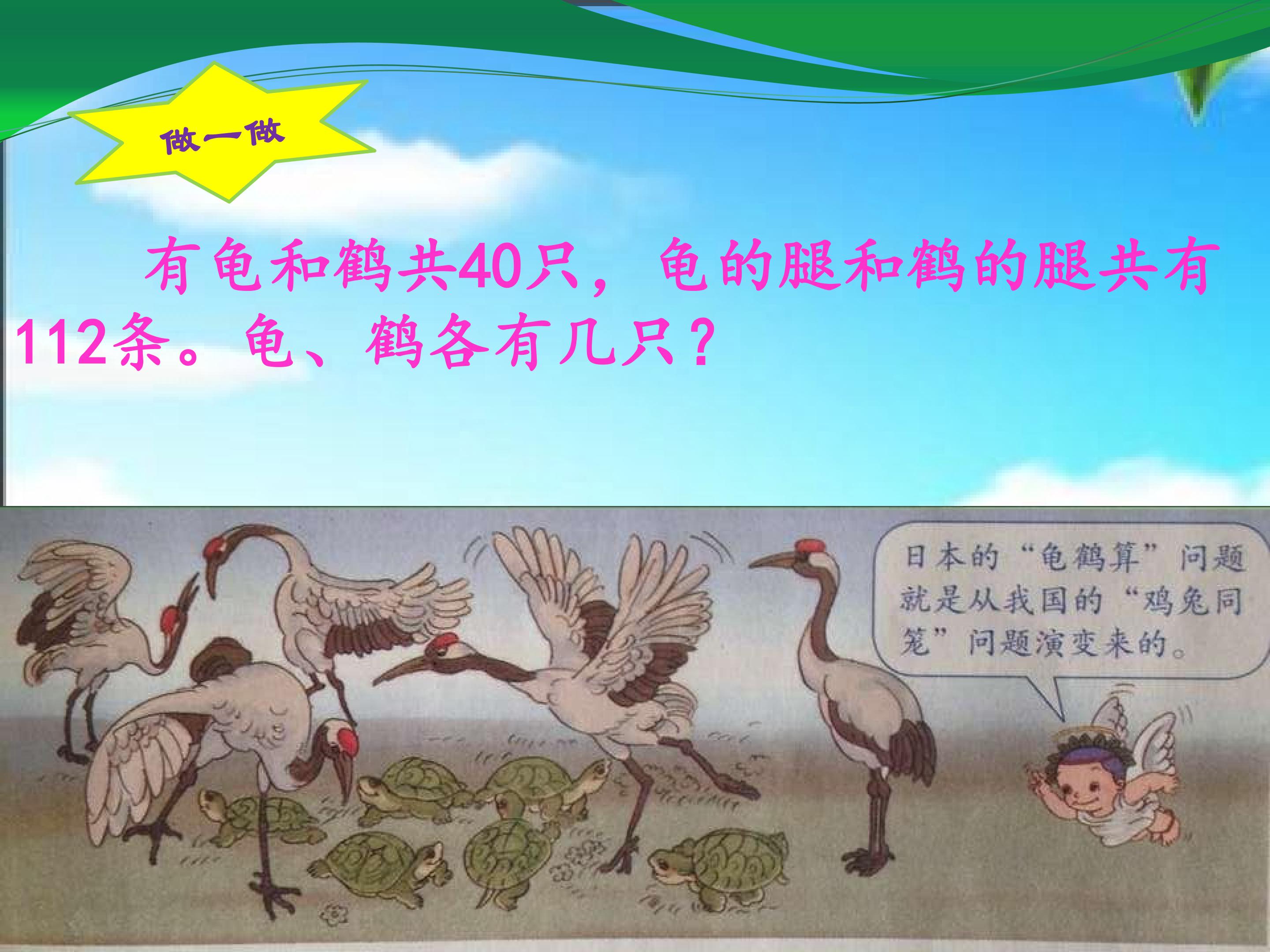 做一做

有龟和鹤共40只，龟的腿和鹤的腿共有112条。龟、鹤各有几只？

日本的“龟鹤算”问题就是从我国的“鸡兔同笼”问题演变来的。